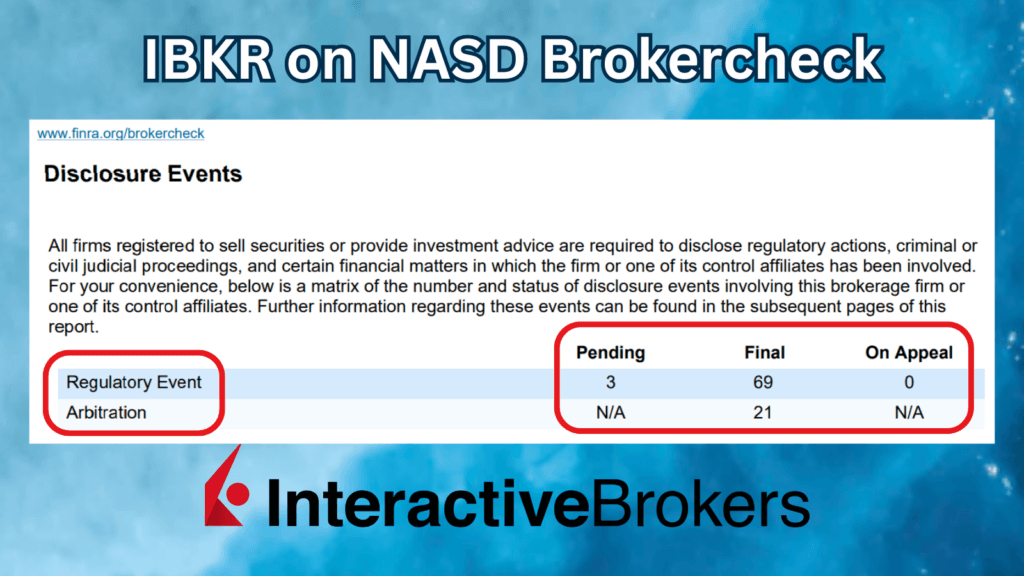 IBKR on NASD Brokercheck

www.finra.org/brokercheck

Disclosure Events

All firms registered to sell securities or provide investment advice are required to disclose regulatory actions, criminal or civil judicial proceedings, and certain financial matters in which the firm or one of its control affiliates has been involved. For your convenience, below is a matrix of the number and status of disclosure events involving this brokerage firm or one of its control affiliates. Further information regarding these events can be found in the subsequent pages of this report.

| | Pending | Final | On Appeal |
|---|---|---|---|
| Regulatory Event | 3 | 69 | 0 |
| Arbitration | N/A | 21 | N/A |

InteractiveBrokers